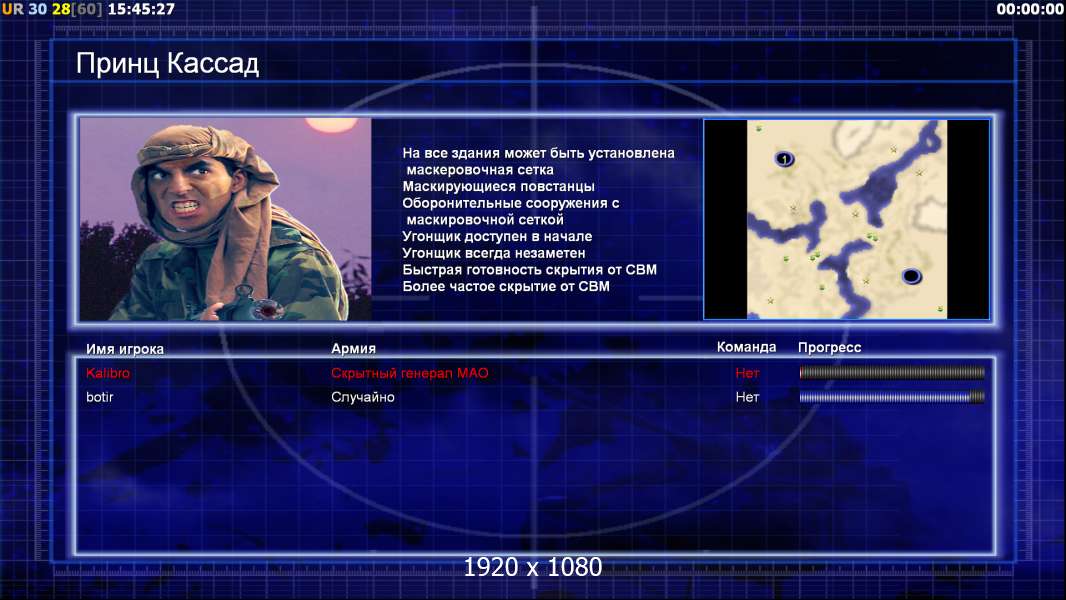 UR 30 28[60] 15:45:27

00:00:00

Принц Кассад

На все здания может быть установлена маскеровочная сетка
Маскирующиеся повстанцы
Оборонительные сооружения с маскировочной сеткой
Угонщик доступен в начале
Угонщик всегда незаметен
Быстрая готовность скрытия от СВМ
Более частое скрытие от СВМ

1

| Имя игрока | Армия | Команда | Прогресс |
|---|---|---|---|
| Kalibro | Скрытный генерал МАО | Нет | |
| botir | Случайно | Нет | |

1920 x 1080